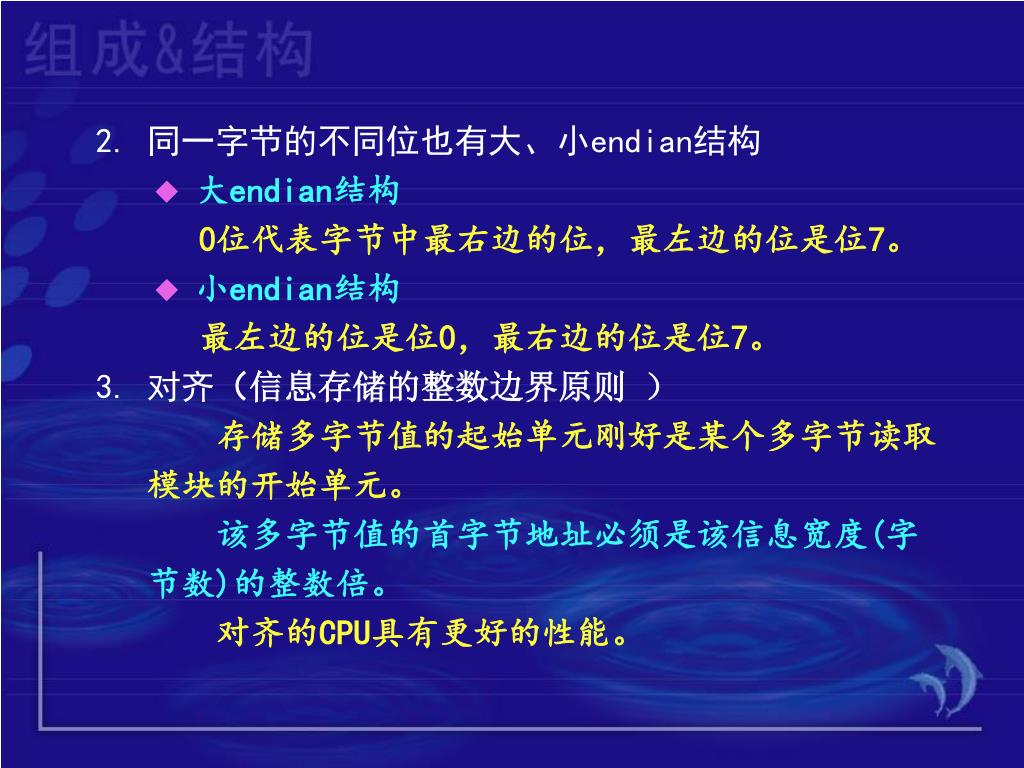 组成&结构

2. 同一字节的不同位也有大、小endian结构

◆ 大endian结构

0位代表字节中最右边的位，最左边的位是位7。

◆ 小endian结构

最左边的位是位0，最右边的位是位7。

3. 对齐（信息存储的整数边界原则 ）

存储多字节值的起始单元刚好是某个多字节读取模块的开始单元。

该多字节值的首字节地址必须是该信息宽度(字节数)的整数倍。

对齐的CPU具有更好的性能。